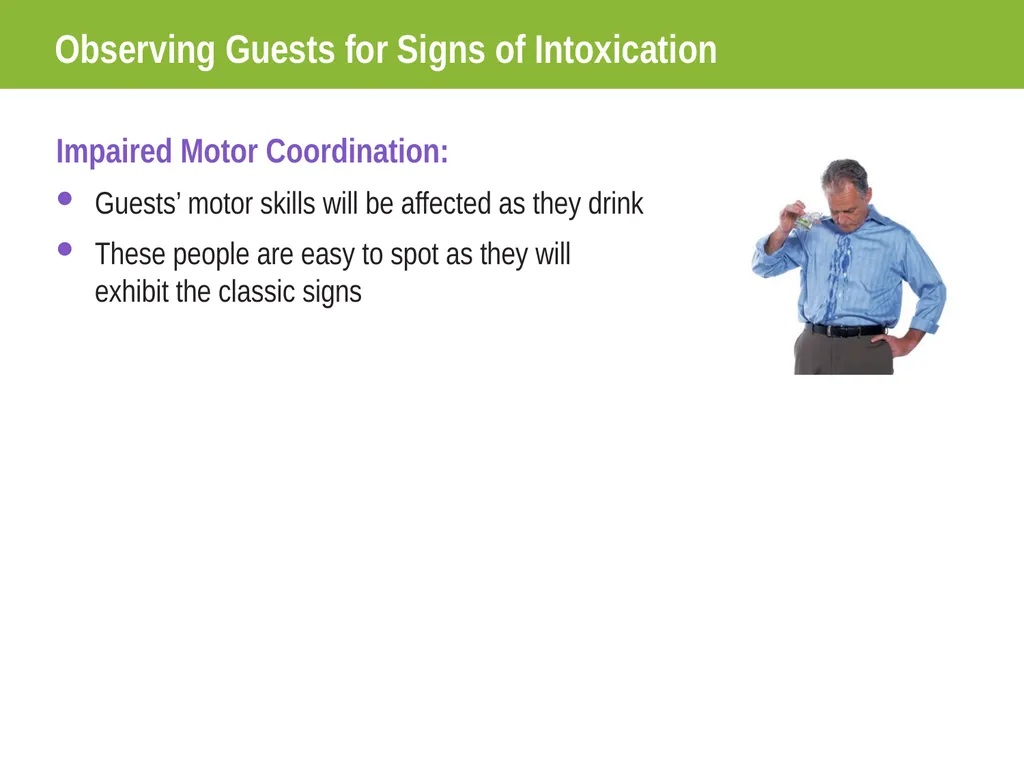 Observing Guests for Signs of Intoxication

Impaired Motor Coordination:

• Guests' motor skills will be affected as they drink
• These people are easy to spot as they will exhibit the classic signs